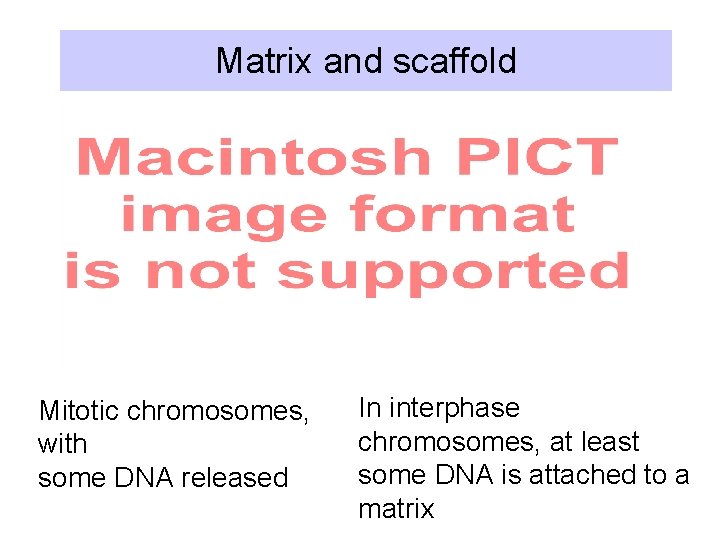 Matrix and scaffold

Macintosh PICT image format is not supported

Mitotic chromosomes, with
some DNA released

In interphase chromosomes, at least some DNA is attached to a matrix